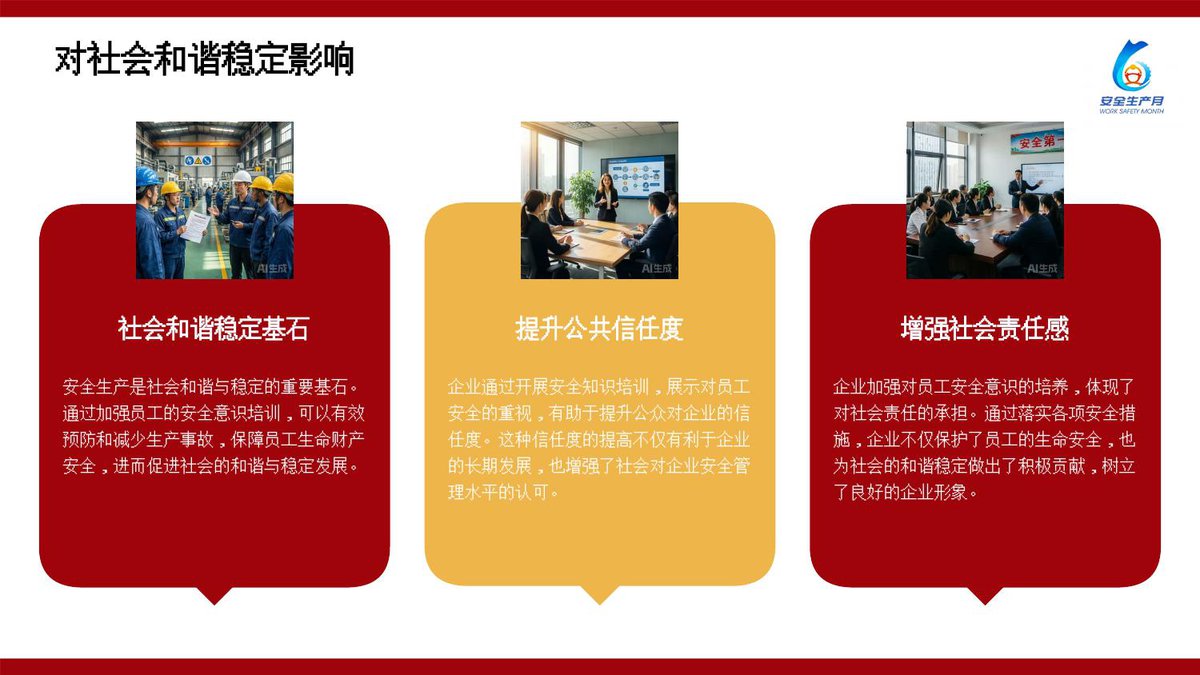 对社会和谐稳定影响

安全生产月
WORK SAFETY MONTH

AI生成

社会和谐稳定基石

安全生产是社会和谐与稳定的重要基石。通过加强员工的安全意识培训，可以有效预防和减少生产事故，保障员工生命财产安全，进而促进社会的和谐与稳定发展。

AI生成

提升公共信任度

企业通过开展安全知识培训，展示对员工安全的重视，有助于提升公众对企业的信任度。这种信任度的提高不仅有利于企业的长期发展，也增强了社会对企业安全管理水平的认可。

安全第

AI生成

增强社会责任感

企业加强对员工安全意识的培养，体现了对社会责任的承担。通过落实各项安全措施，企业不仅保护了员工的生命安全，也为社会的和谐稳定做出了积极贡献，树立了良好的企业形象。